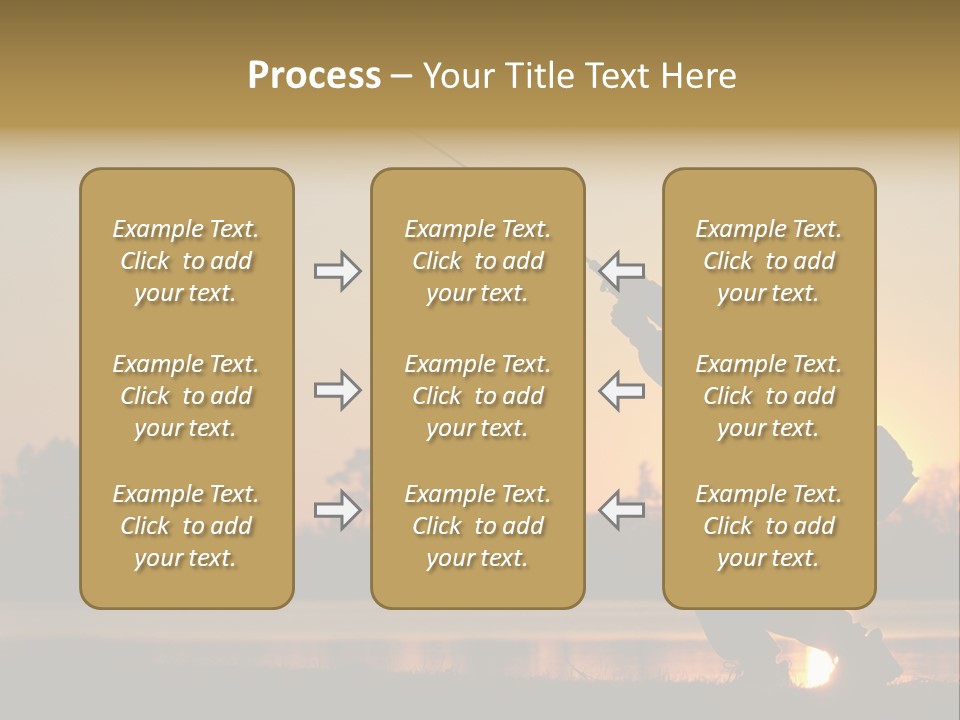 Process – Your Title Text Here

Example Text. Click to add your text.

Example Text. Click to add your text.

Example Text. Click to add your text.

Example Text. Click to add your text.

Example Text. Click to add your text.

Example Text. Click to add your text.

Example Text. Click to add your text.

Example Text. Click to add your text.

Example Text. Click to add your text.